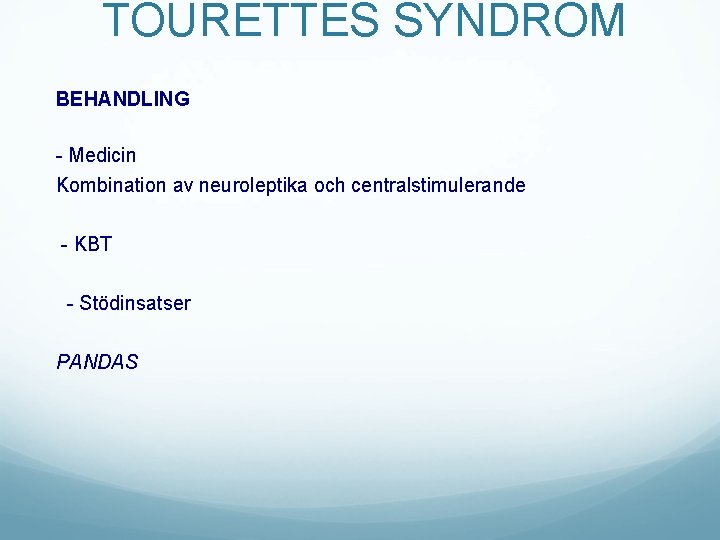 TOURETTES SYNDROM

BEHANDLING

- Medicin
Kombination av neuroleptika och centralstimulerande

- KBT

- Stödinsatser

PANDAS